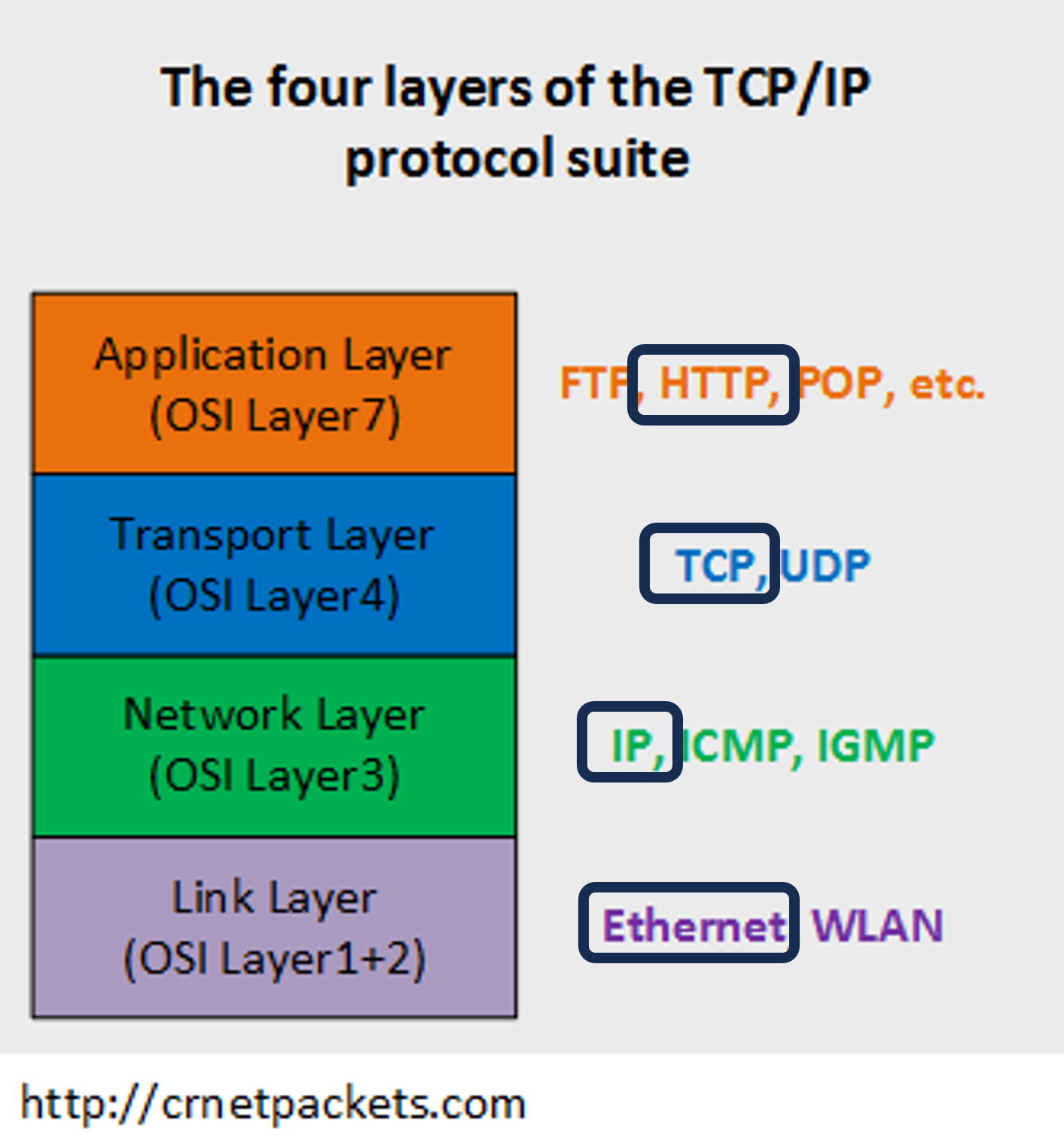 The four layers of the TCP/IP protocol suite

Application Layer
(OSI Layer7)

FTP, HTTP, POP, etc.

Transport Layer
(OSI Layer4)

TCP, UDP

Network Layer
(OSI Layer3)

IP, ICMP, IGMP

Link Layer
(OSI Layer1+2)

Ethernet WLAN

http://crnetpackets.com